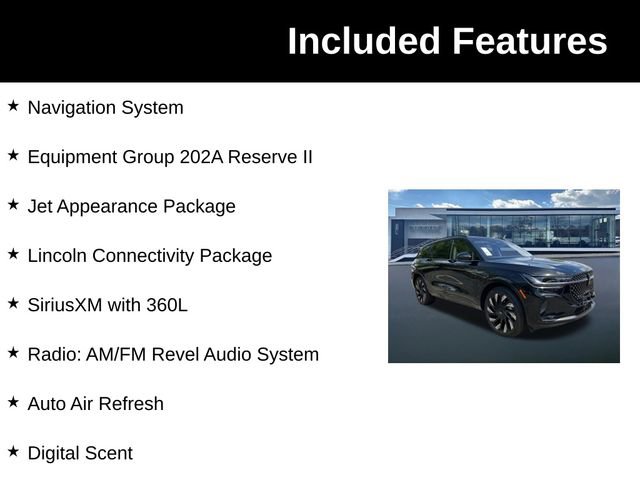 Included Features

★ Navigation System

★ Equipment Group 202A Reserve II

★ Jet Appearance Package

★ Lincoln Connectivity Package

★ SiriusXM with 360L

★ Radio: AM/FM Revel Audio System

★ Auto Air Refresh

★ Digital Scent